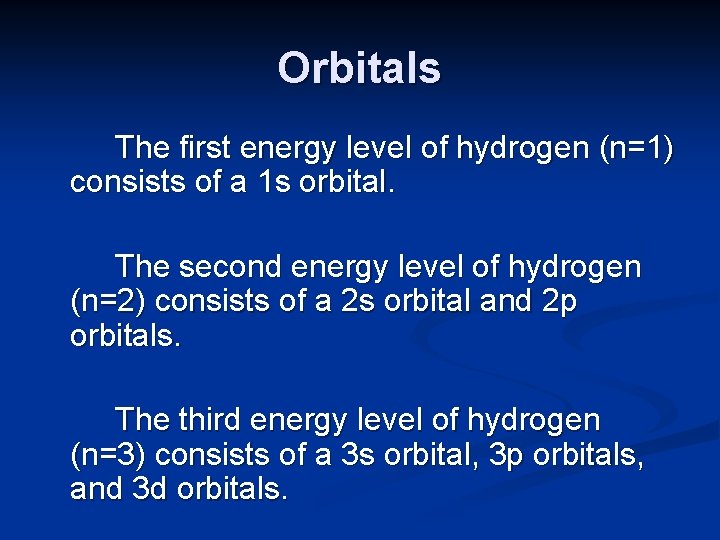 Orbitals

The first energy level of hydrogen (n=1) consists of a 1s orbital.

The second energy level of hydrogen (n=2) consists of a 2s orbital and 2p orbitals.

The third energy level of hydrogen (n=3) consists of a 3s orbital, 3p orbitals, and 3d orbitals.